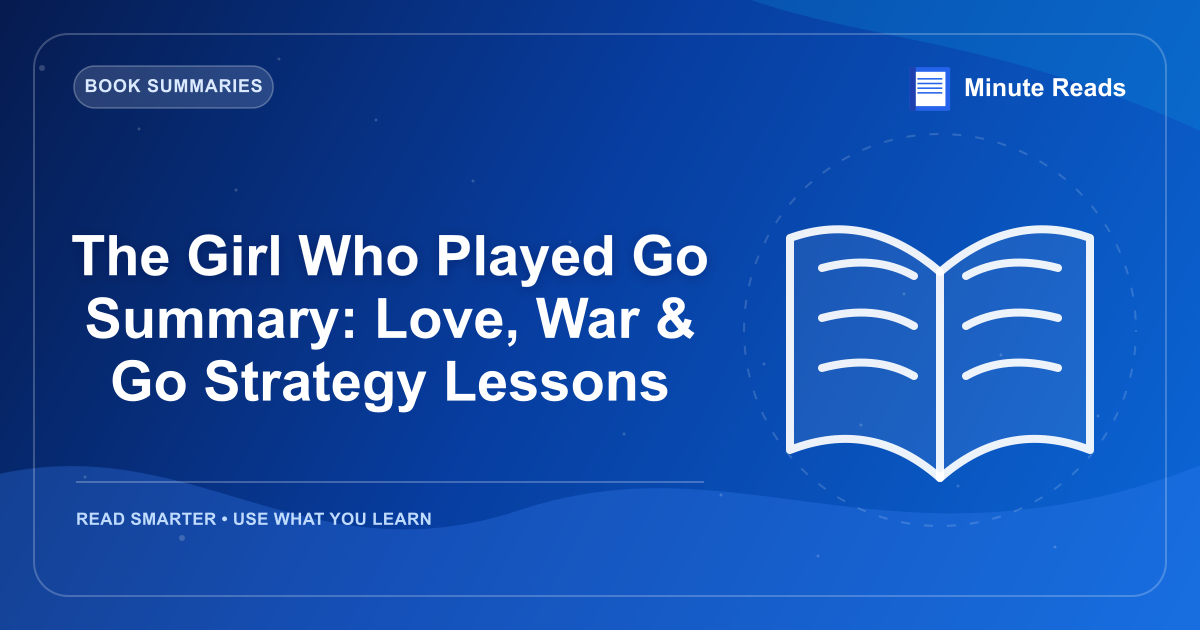 BOOK SUMMARIES

Minute Reads

The Girl Who Played Go Summary: Love, War & Go Strategy Lessons

READ SMARTER • USE WHAT YOU LEARN